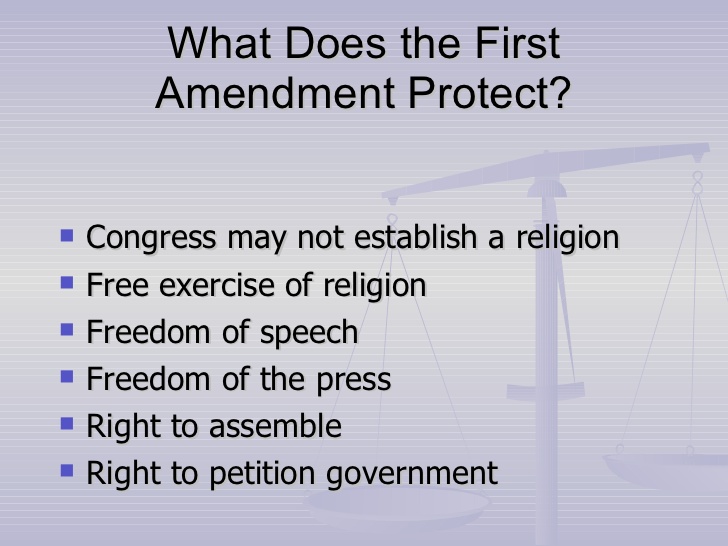 What Does the First Amendment Protect?

- Congress may not establish a religion
- Free exercise of religion
- Freedom of speech
- Freedom of the press
- Right to assemble
- Right to petition government